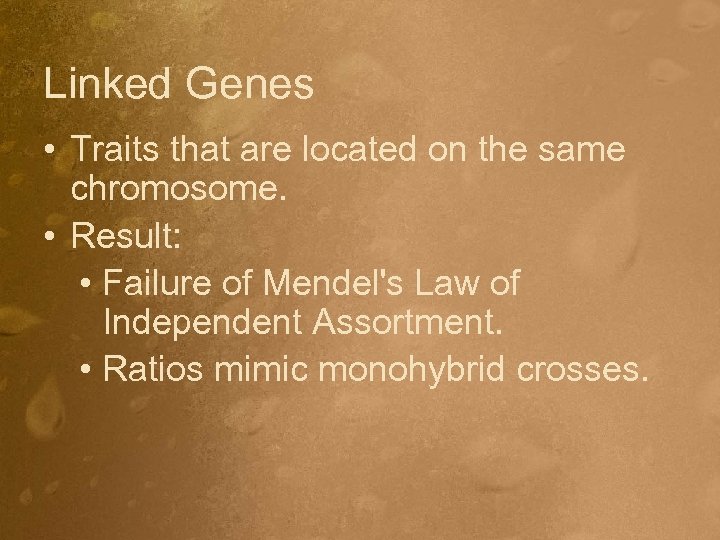 Linked Genes

• Traits that are located on the same chromosome.

• Result:

• Failure of Mendel's Law of Independent Assortment.

• Ratios mimic monohybrid crosses.